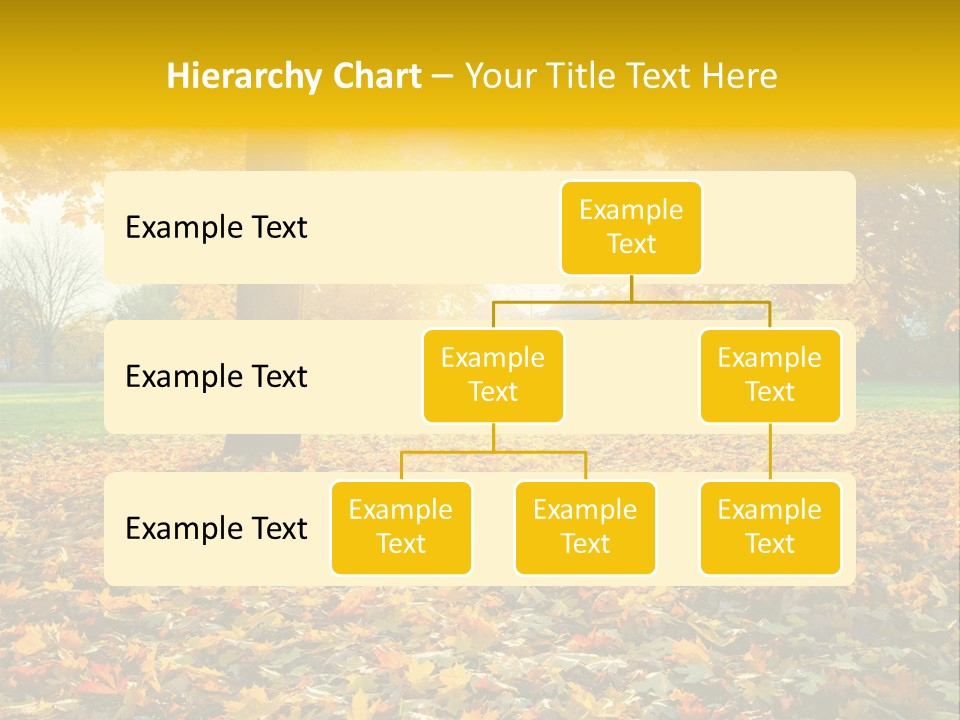 Hierarchy Chart – Your Title Text Here

Example Text

Example Text

Example Text

Example Text

Example Text

Example Text

Example Text

Example Text

Example Text